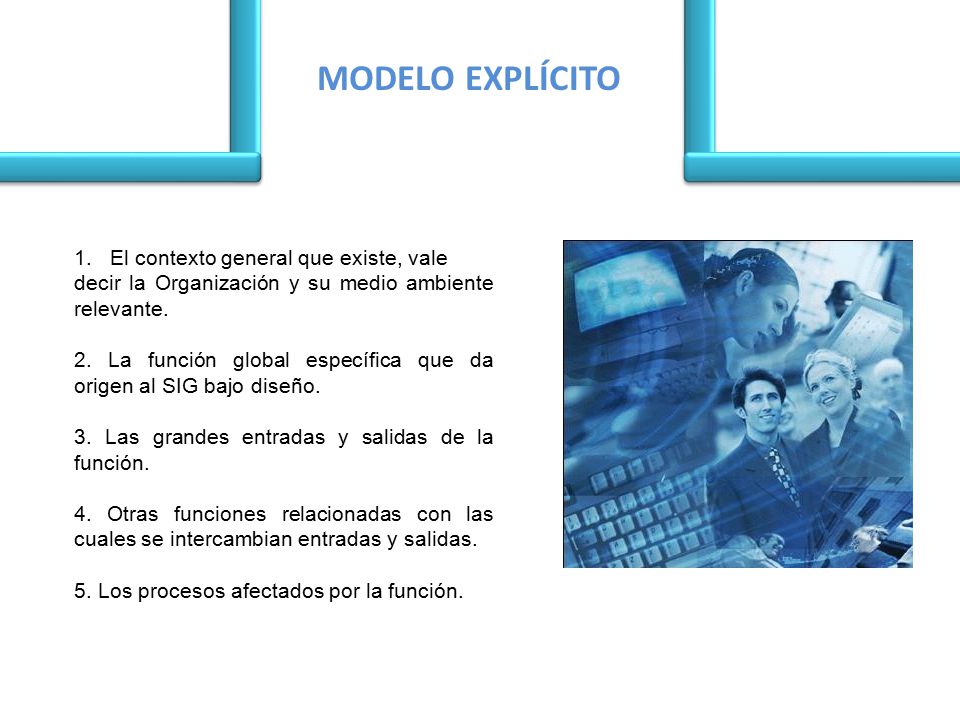 MODELO EXPLÍCITO

1. El contexto general que existe, vale decir la Organización y su medio ambiente relevante.

2. La función global específica que da origen al SIG bajo diseño.

3. Las grandes entradas y salidas de la función.

4. Otras funciones relacionadas con las cuales se intercambian entradas y salidas.

5. Los procesos afectados por la función.